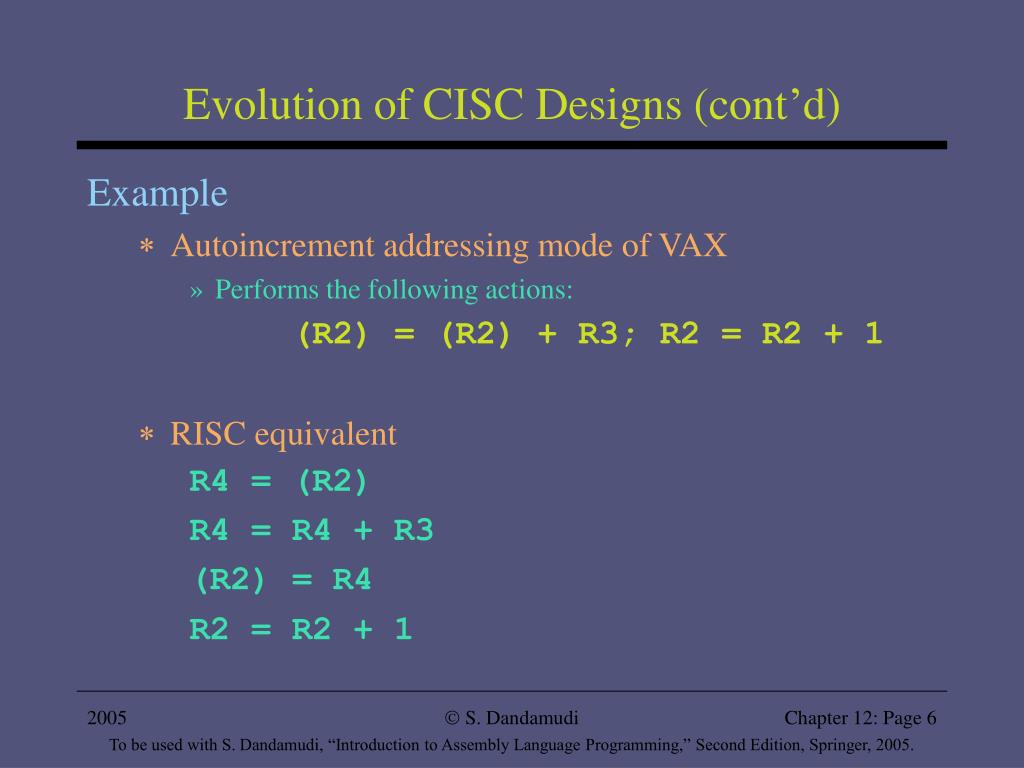 Evolution of CISC Designs (cont’d)

Example

∗ Autoincrement addressing mode of VAX

» Performs the following actions:

(R2) = (R2) + R3; R2 = R2 + 1

∗ RISC equivalent

R4 = (R2)

R4 = R4 + R3

(R2) = R4

R2 = R2 + 1

2005

© S. Dandamudi

Chapter 12: Page 6

To be used with S. Dandamudi, “Introduction to Assembly Language Programming,” Second Edition, Springer, 2005.